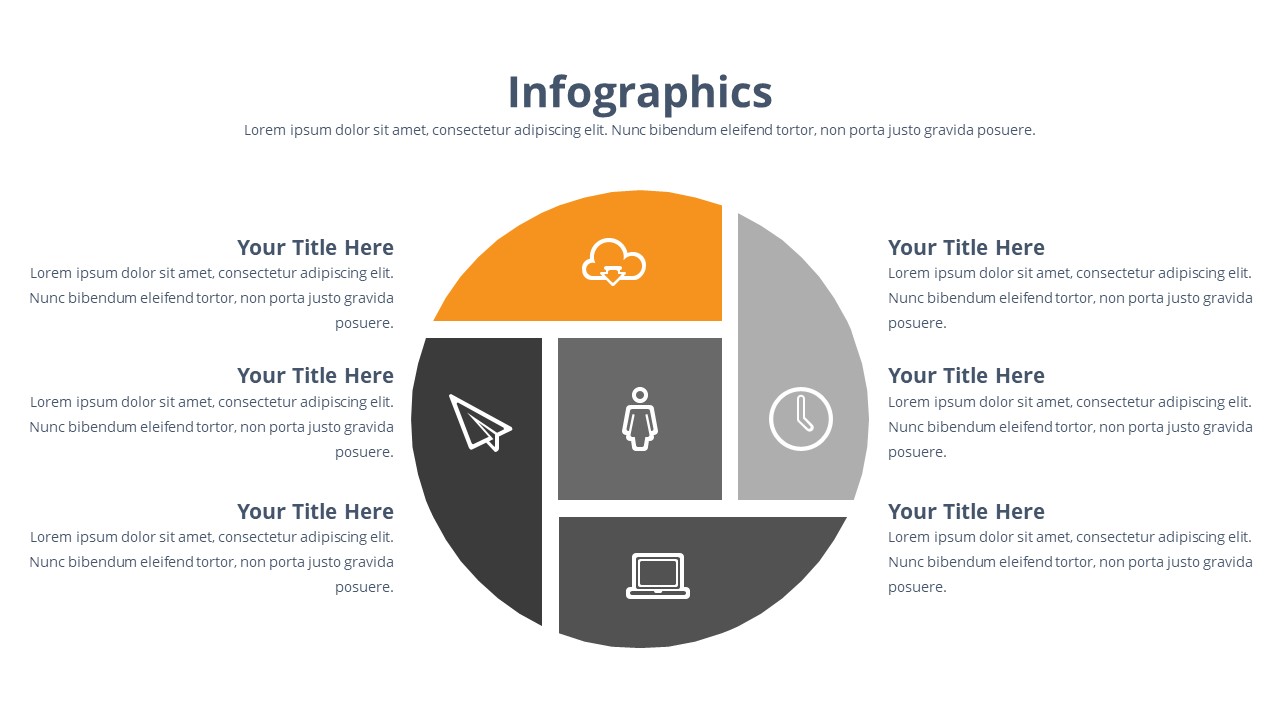 Infographics

Lorem ipsum dolor sit amet, consectetur adipiscing elit. Nunc bibendum eleifend tortor, non porta justo gravida posuere.

Your Title Here
Lorem ipsum dolor sit amet, consectetur adipiscing elit. Nunc bibendum eleifend tortor, non porta justo gravida posuere.

Your Title Here
Lorem ipsum dolor sit amet, consectetur adipiscing elit. Nunc bibendum eleifend tortor, non porta justo gravida posuere.

Your Title Here
Lorem ipsum dolor sit amet, consectetur adipiscing elit. Nunc bibendum eleifend tortor, non porta justo gravida posuere.

Your Title Here
Lorem ipsum dolor sit amet, consectetur adipiscing elit. Nunc bibendum eleifend tortor, non porta justo gravida posuere.

Your Title Here
Lorem ipsum dolor sit amet, consectetur adipiscing elit. Nunc bibendum eleifend tortor, non porta justo gravida posuere.

Your Title Here
Lorem ipsum dolor sit amet, consectetur adipiscing elit. Nunc bibendum eleifend tortor, non porta justo gravida posuere.